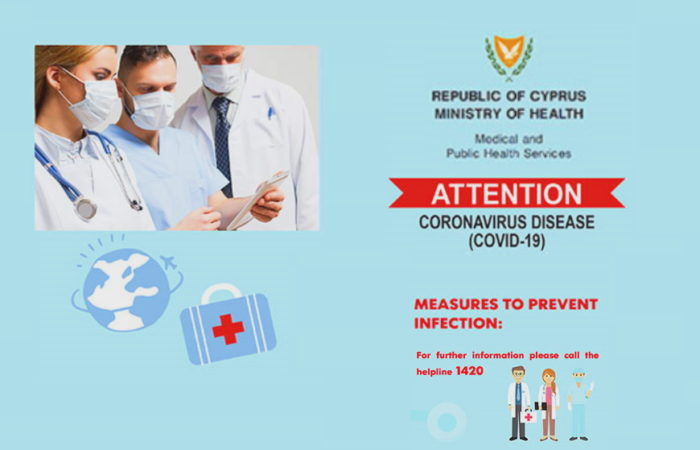 REPUBLIC OF CYPRUS
MINISTRY OF HEALTH

Medical and
Public Health Services

ATTENTION

CORONAVIRUS DISEASE
(COVID-19)

MEASURES TO PREVENT INFECTION:

For further information please call the helpline 1420